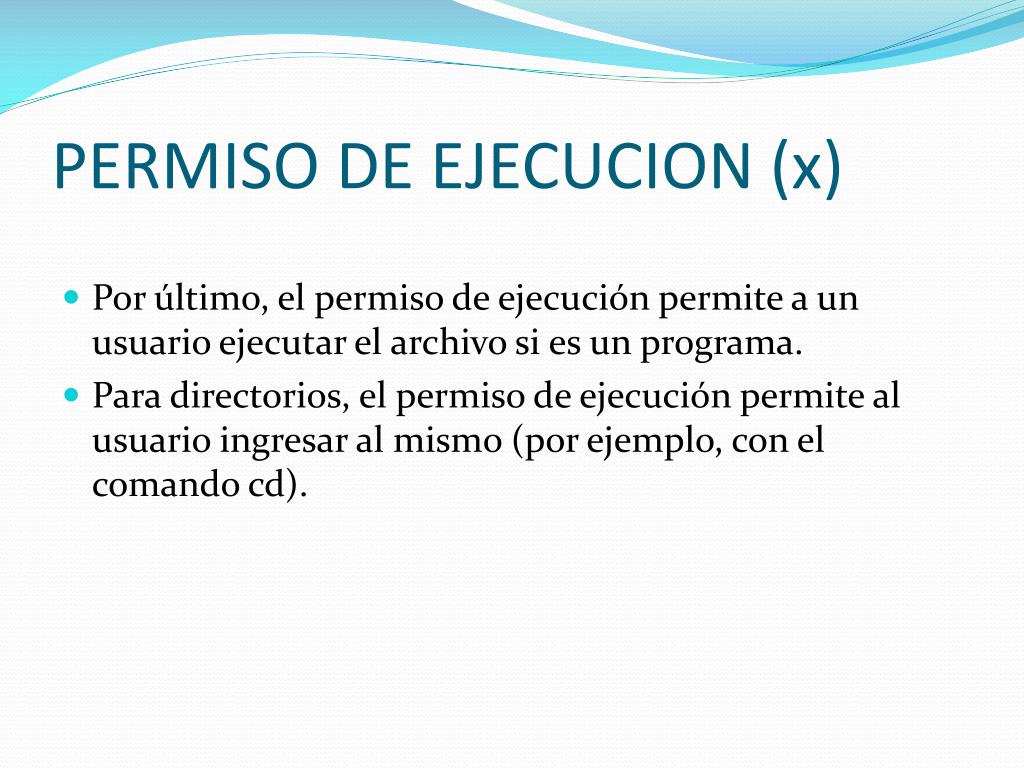 PERMISO DE EJECUCION (x)

Por último, el permiso de ejecución permite a un usuario ejecutar el archivo si es un programa.

Para directorios, el permiso de ejecución permite al usuario ingresar al mismo (por ejemplo, con el comando cd).